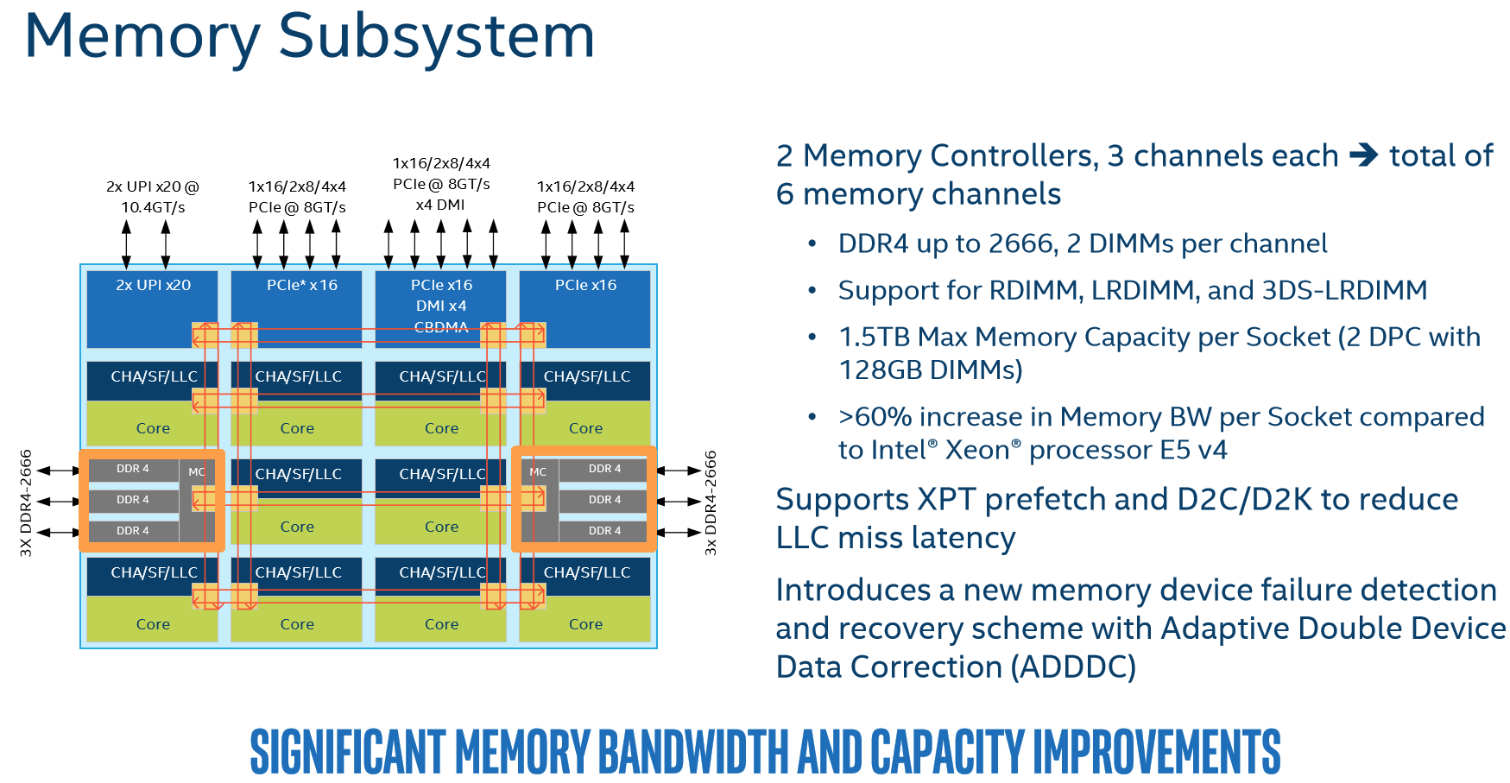 Memory Subsystem

2x UPI x20 @ 10.4GT/s

1x16/2x8/4x4 PCIe @ 8GT/s

1x16/2x8/4x4 PCIe @ 8GT/s x4 DMI

1x16/2x8/4x4 PCIe @ 8GT/s

2x UPI x20

PCIe* x16

PCIe x16 DMI x4 CBDMA

PCIe x16

CHA/SF/LLC

CHA/SF/LLC

CHA/SF/LLC

CHA/SF/LLC

Core

Core

Core

Core

3X DDR4-2666

DDR 4

DDR 4

DDR 4

MC

CHA/SF/LLC

CHA/SF/LLC

Core

Core

MC

DDR 4

DDR 4

DDR 4

3x DDR4-2666

CHA/SF/LLC

CHA/SF/LLC

CHA/SF/LLC

CHA/SF/LLC

Core

Core

Core

Core

2 Memory Controllers, 3 channels each ➔ total of 6 memory channels

• DDR4 up to 2666, 2 DIMMs per channel

• Support for RDIMM, LRDIMM, and 3DS-LRDIMM

• 1.5TB Max Memory Capacity per Socket (2 DPC with 128GB DIMMs)

• >60% increase in Memory BW per Socket compared to Intel® Xeon® processor E5 v4

Supports XPT prefetch and D2C/D2K to reduce LLC miss latency

Introduces a new memory device failure detection and recovery scheme with Adaptive Double Device Data Correction (ADDDC)

SIGNIFICANT MEMORY BANDWIDTH AND CAPACITY IMPROVEMENTS